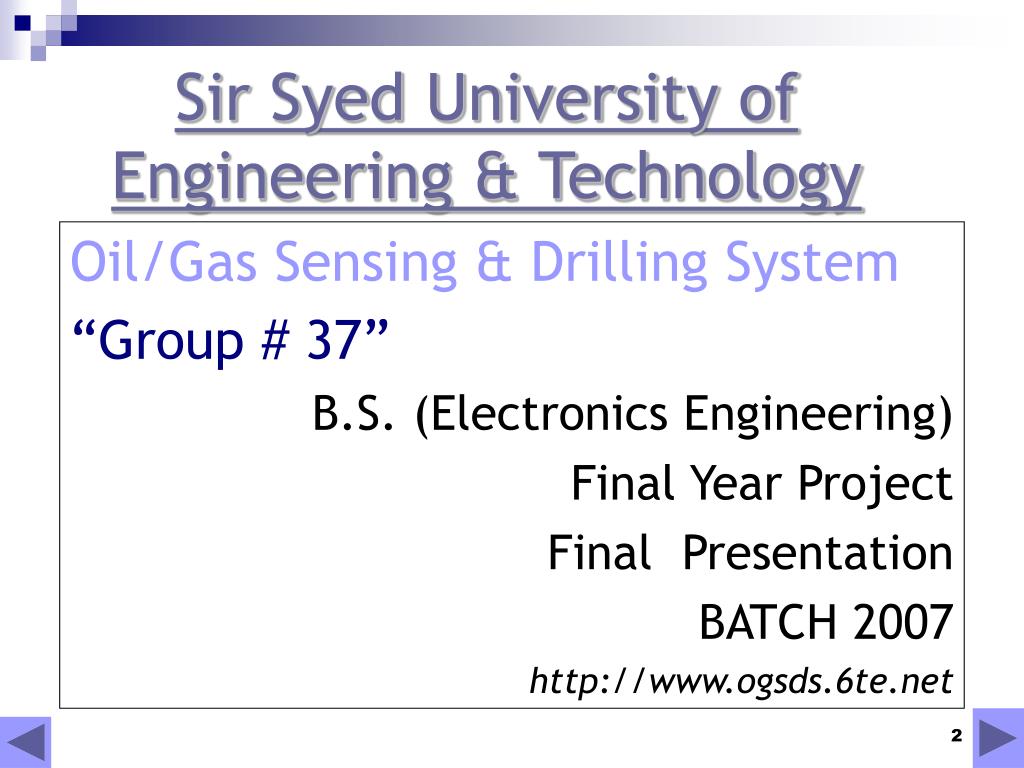 Sir Syed University of Engineering & Technology

Oil/Gas Sensing & Drilling System

“Group # 37”

B.S. (Electronics Engineering)

Final Year Project

Final Presentation

BATCH 2007

http://www.ogsds.6te.net

2